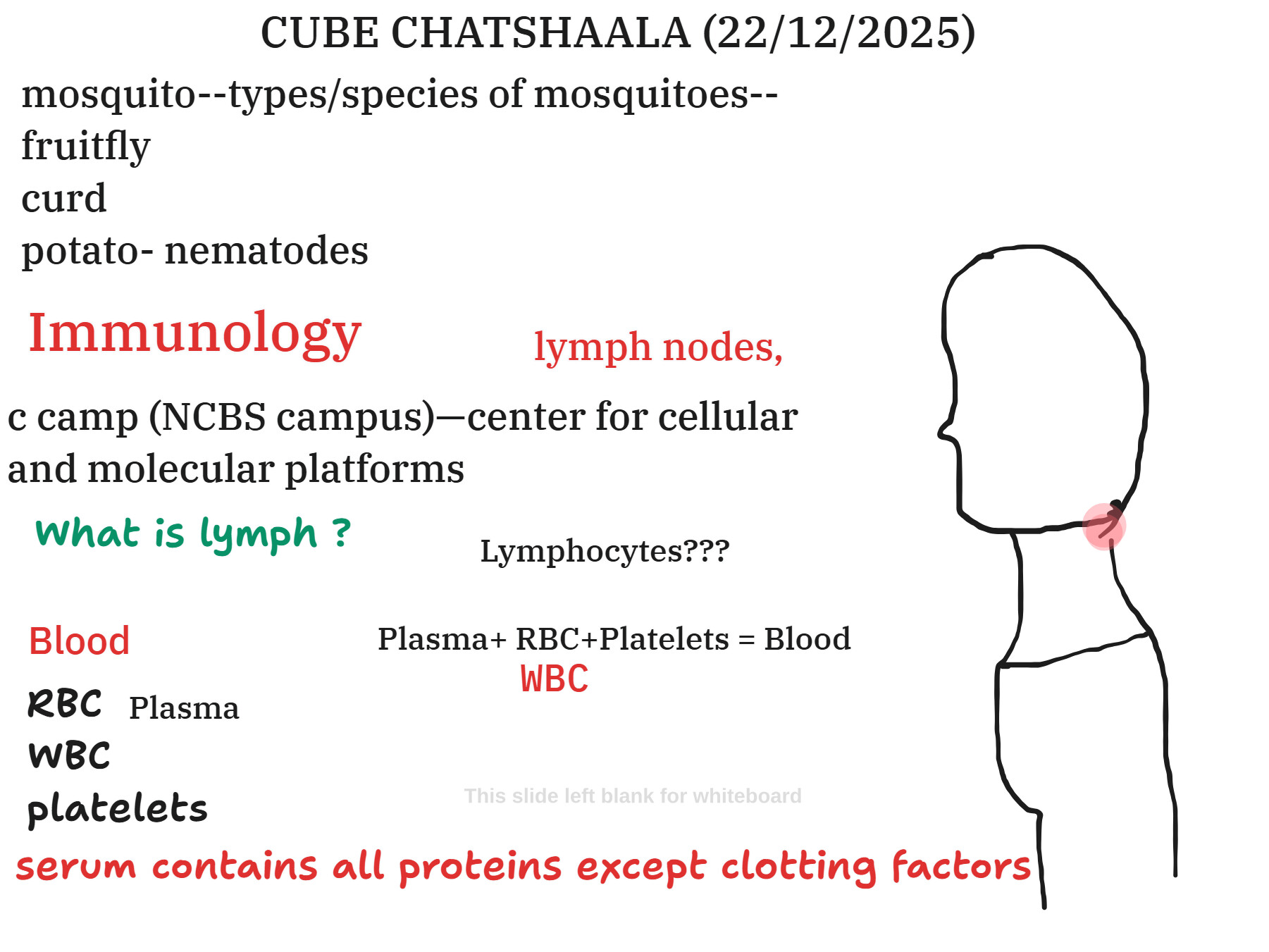 CUBE CHATSHAALA (22/12/2025)

mosquito--types/species of mosquitoes--
fruitfly
curd
potato- nematodes

Immunology

lymph nodes,

c camp (NCBS campus)—center for cellular and molecular platforms

What is lymph ?

Lymphocytes???

Blood

Plasma+ RBC+Platelets = Blood
WBC

RBC Plasma
WBC
platelets

This slide left blank for whiteboard

serum contains all proteins except clotting factors